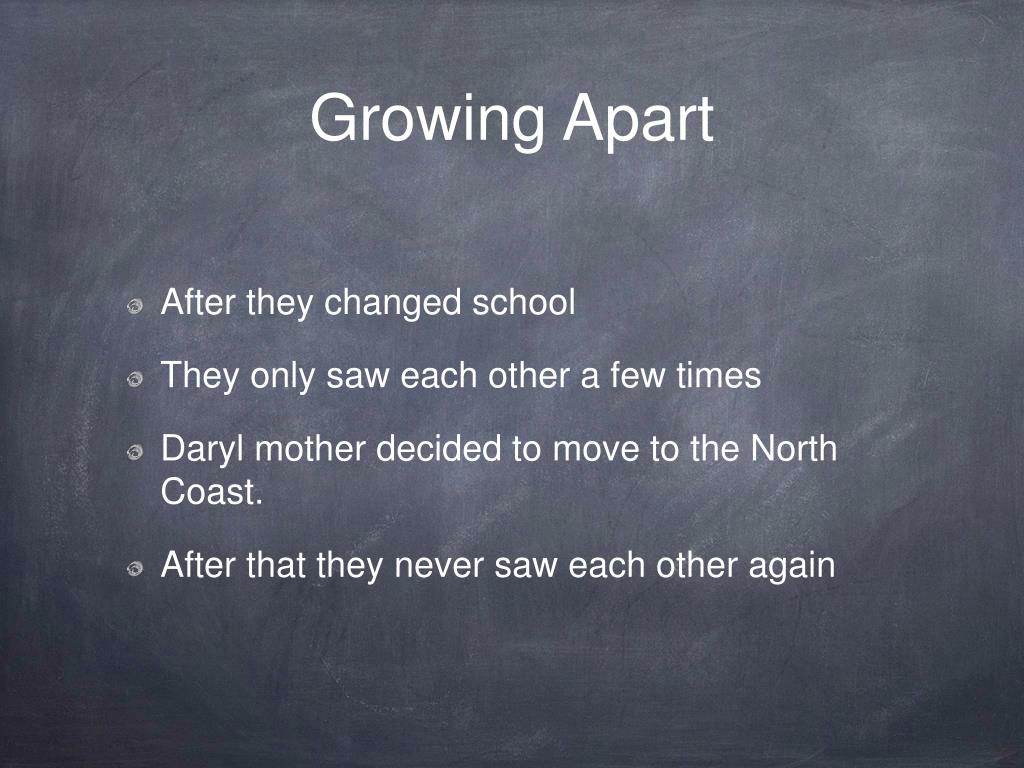 Growing Apart

After they changed school

They only saw each other a few times

Daryl mother decided to move to the North Coast.

After that they never saw each other again